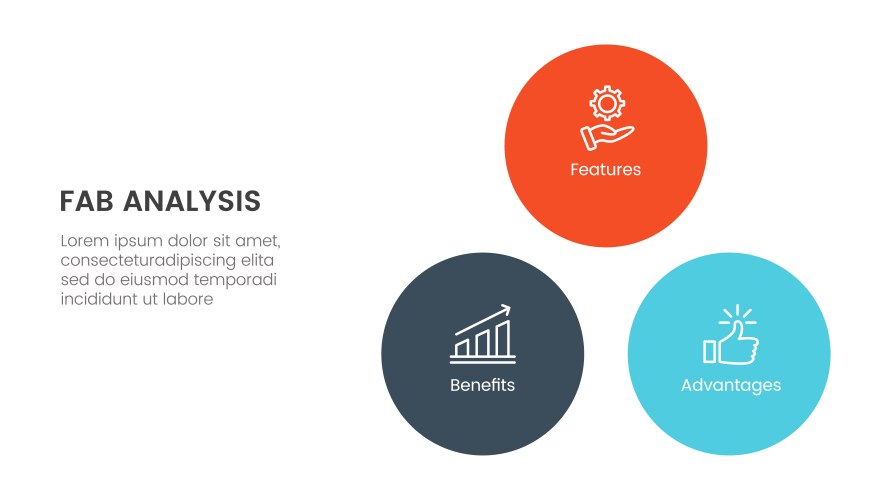 FAB ANALYSIS

Lorem ipsum dolor sit amet, consecteturadipiscing elita sed do eiusmod temporadi incididunt ut labore

Features

Benefits

Advantages